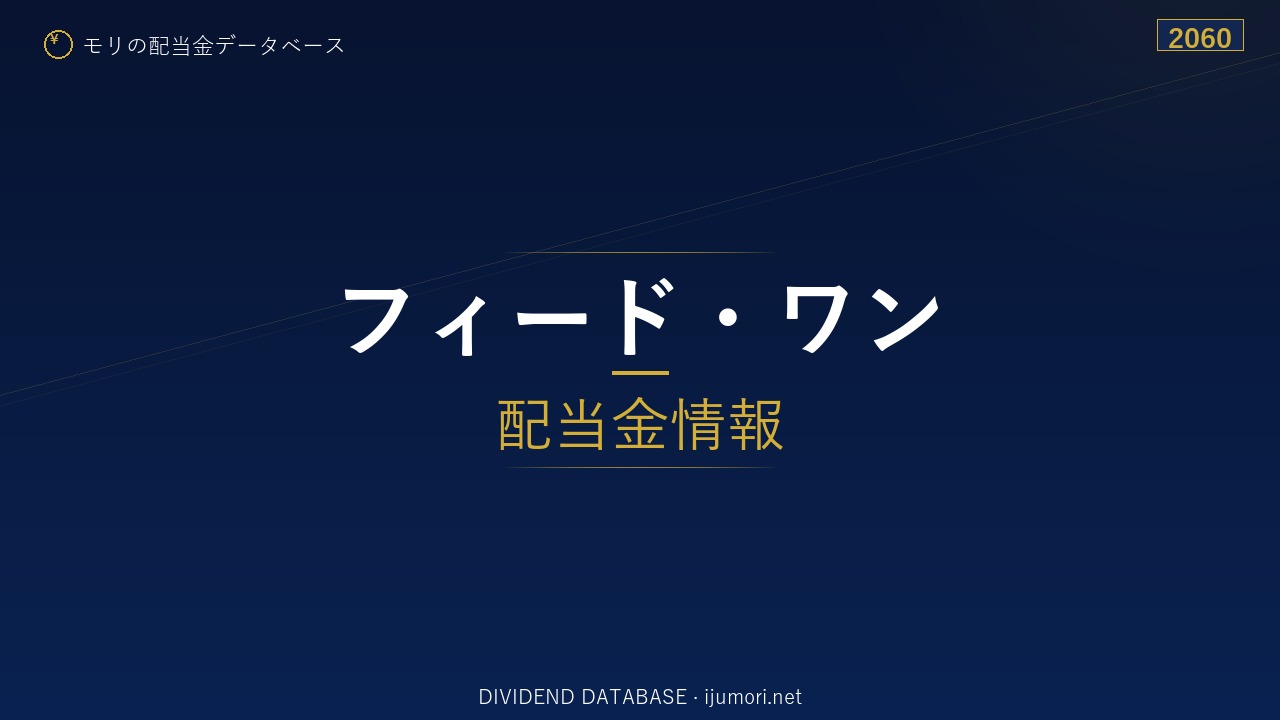 ¥ モリの配当金データベース

2060

フィード・ワン

配当金情報

DIVIDEND DATABASE · ijumori.net